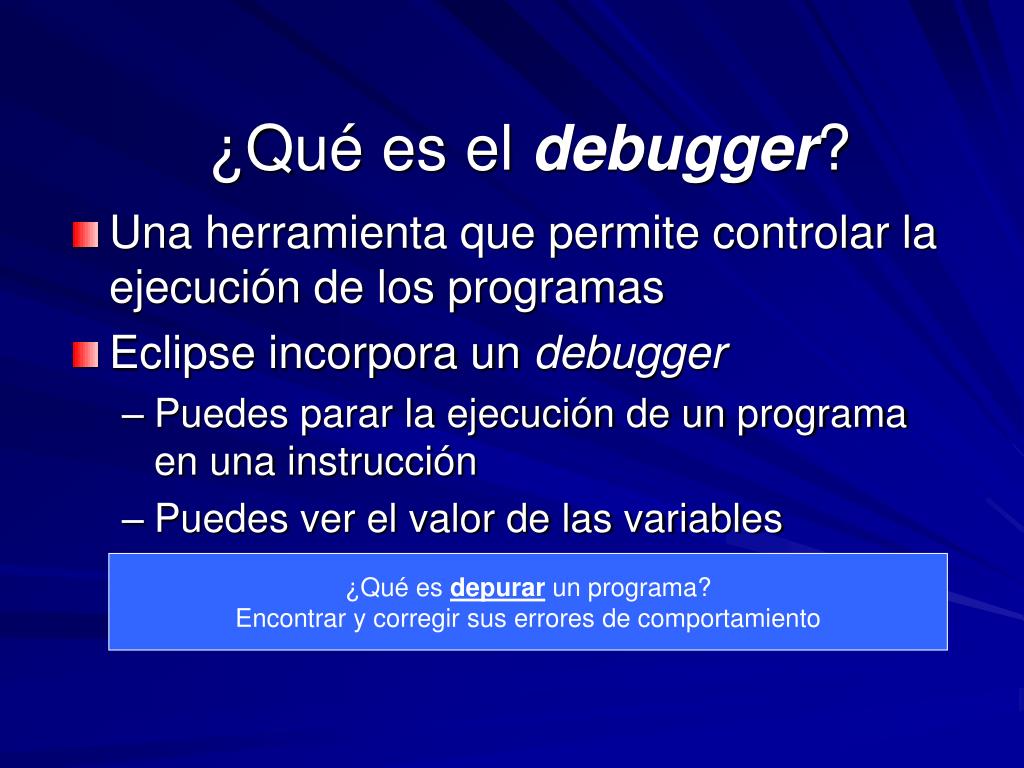 ¿Qué es el debugger?

Una herramienta que permite controlar la ejecución de los programas

Eclipse incorpora un debugger

– Puedes parar la ejecución de un programa en una instrucción

– Puedes ver el valor de las variables

¿Qué es depurar un programa?
Encontrar y corregir sus errores de comportamiento